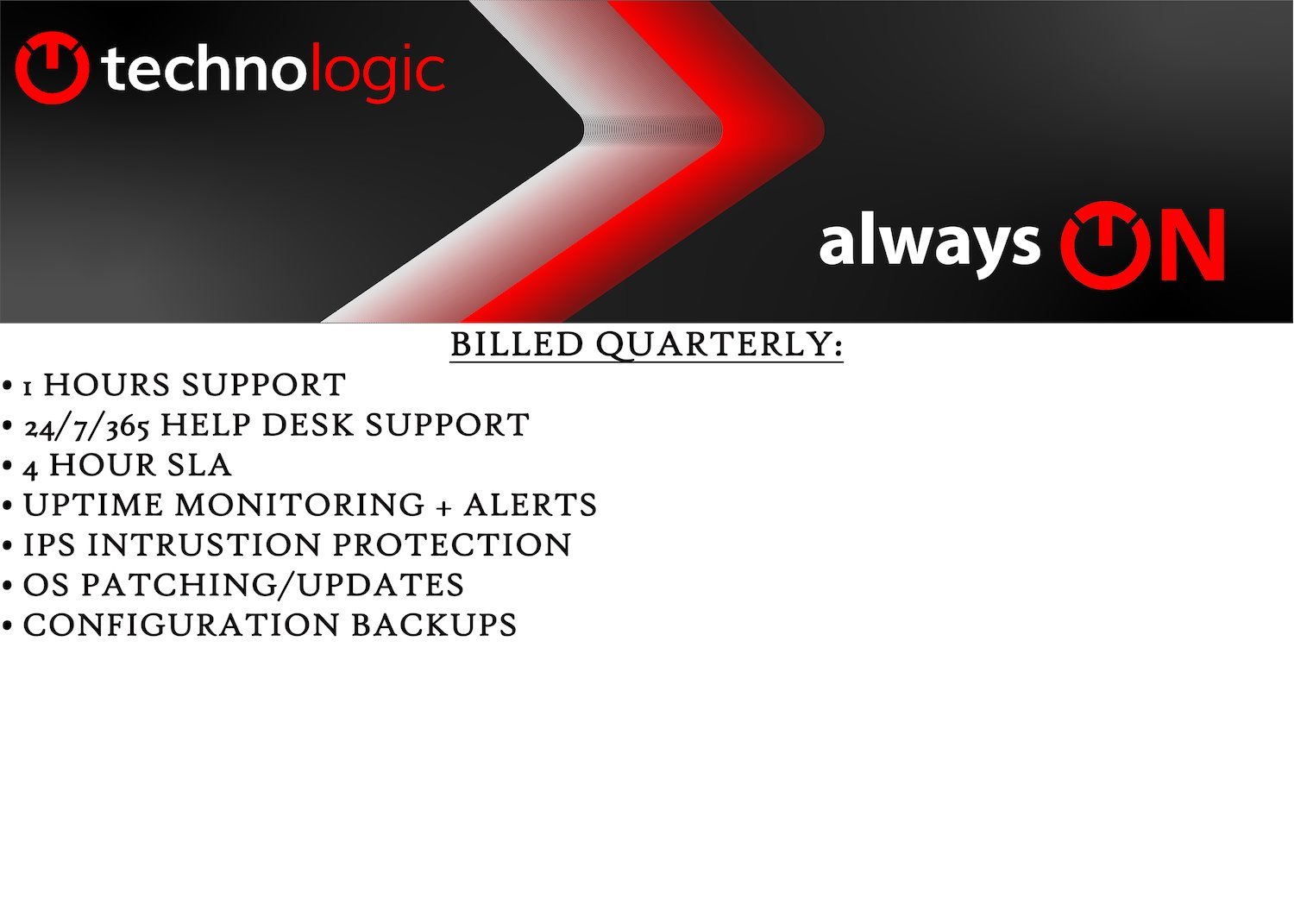 technologic

always ON

BILLED QUARTERLY:

• 1 HOURS SUPPORT
• 24/7/365 HELP DESK SUPPORT
• 4 HOUR SLA
• UPTIME MONITORING + ALERTS
• IPS INTRUSTION PROTECTION
• OS PATCHING/UPDATES
• CONFIGURATION BACKUPS